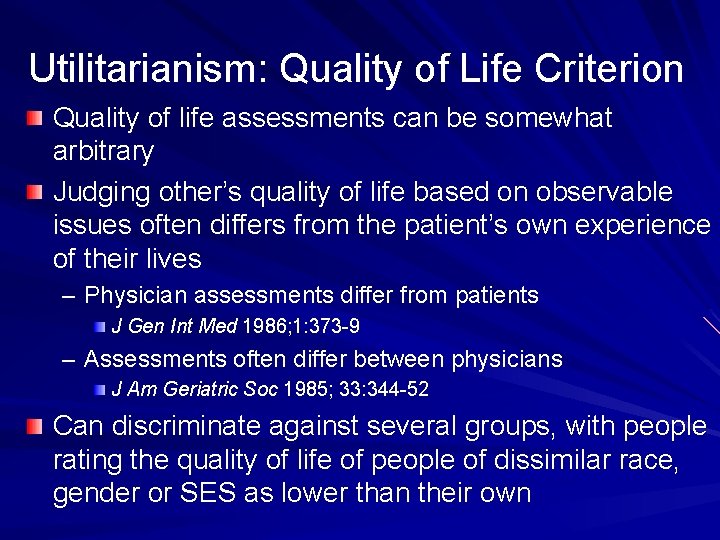 Utilitarianism: Quality of Life Criterion

Quality of life assessments can be somewhat arbitrary

Judging other's quality of life based on observable issues often differs from the patient's own experience of their lives

– Physician assessments differ from patients

J Gen Int Med 1986;1:373-9

– Assessments often differ between physicians

J Am Geriatric Soc 1985; 33:344-52

Can discriminate against several groups, with people rating the quality of life of people of dissimilar race, gender or SES as lower than their own